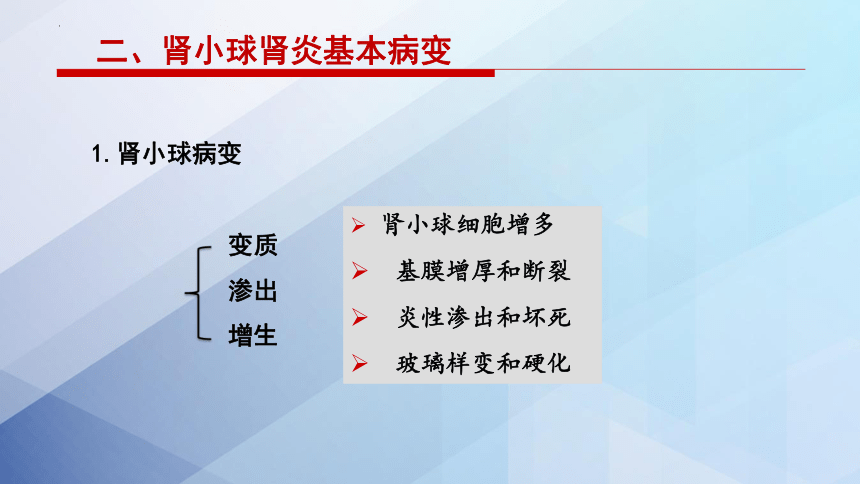 二、肾小球肾炎基本病变

1. 肾小球病变

变质
渗出
增生

➢ 肾小球细胞增多
➢ 基膜增厚和断裂
➢ 炎性渗出和坏死
➢ 玻璃样变和硬化